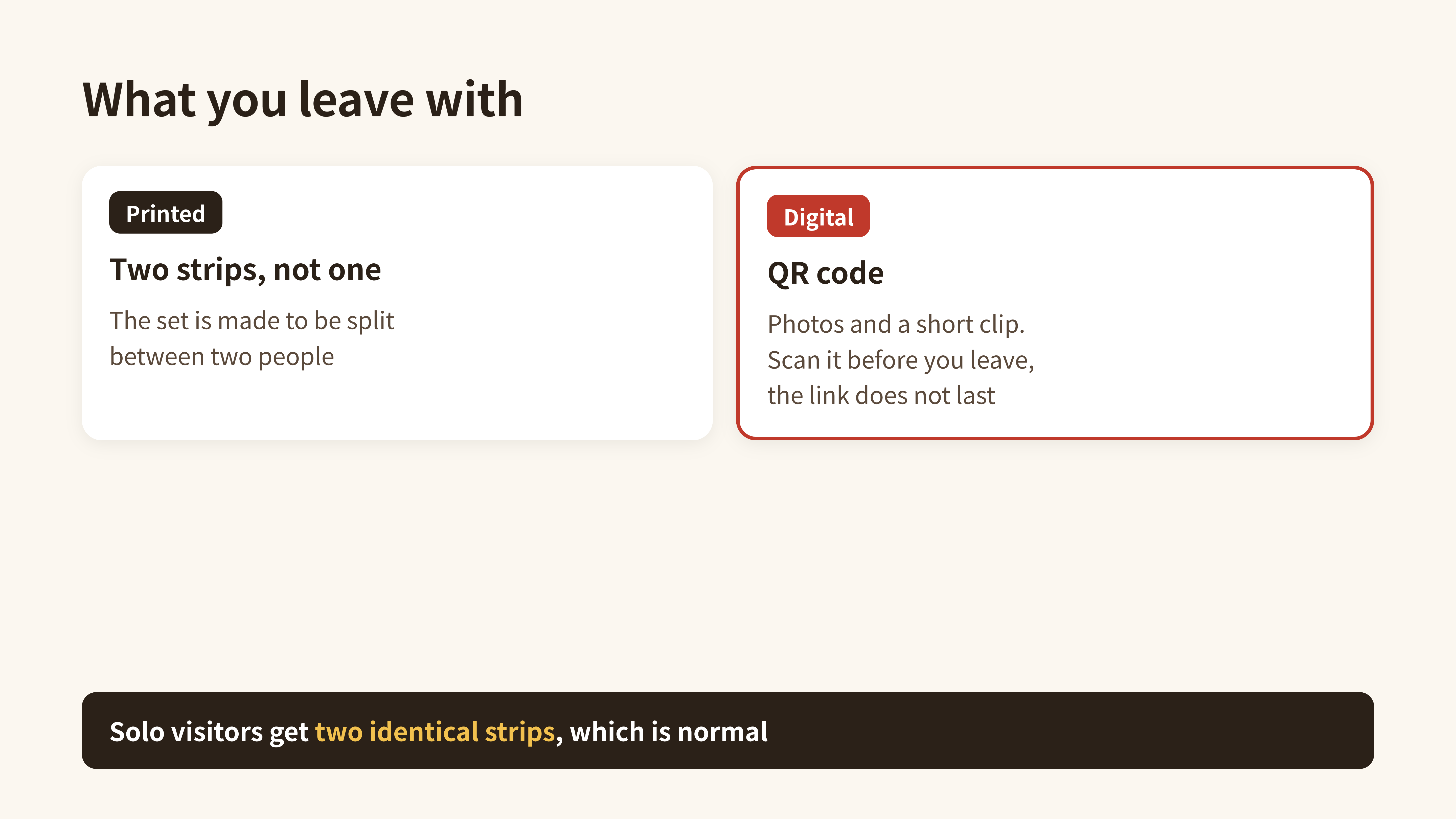 What you leave with

Printed

Two strips, not one

The set is made to be split between two people

Digital

QR code

Photos and a short clip. Scan it before you leave, the link does not last

Solo visitors get two identical strips, which is normal